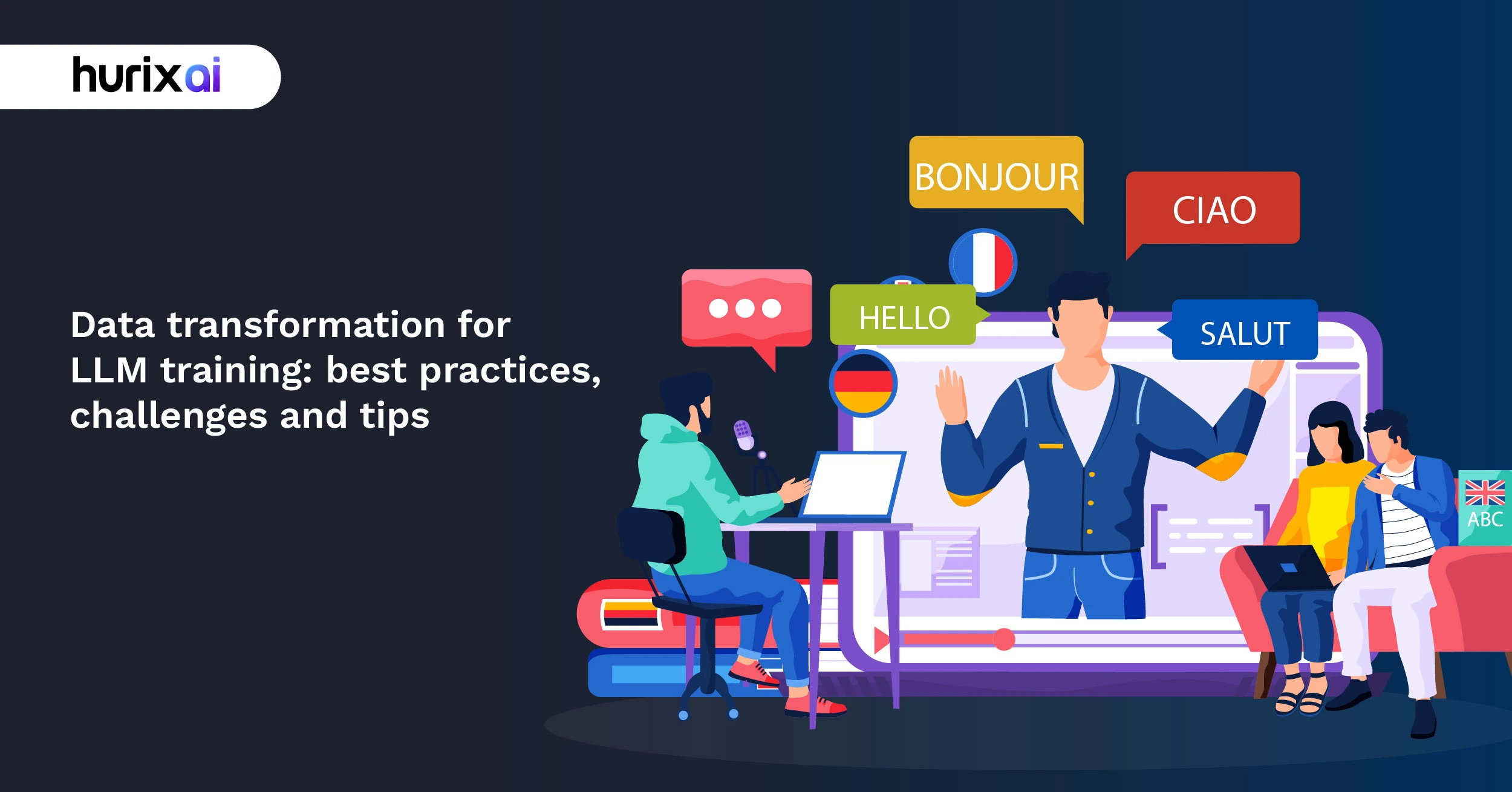 hurixai

Data transformation for LLM training: best practices, challenges and tips

BONJOUR

CIAO

HELLO

SALUT

ABC